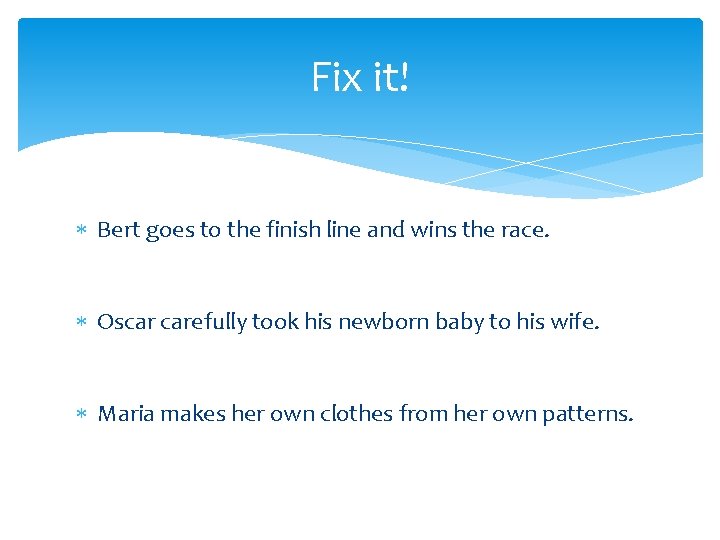 Fix it!

* Bert goes to the finish line and wins the race.

* Oscar carefully took his newborn baby to his wife.

* Maria makes her own clothes from her own patterns.